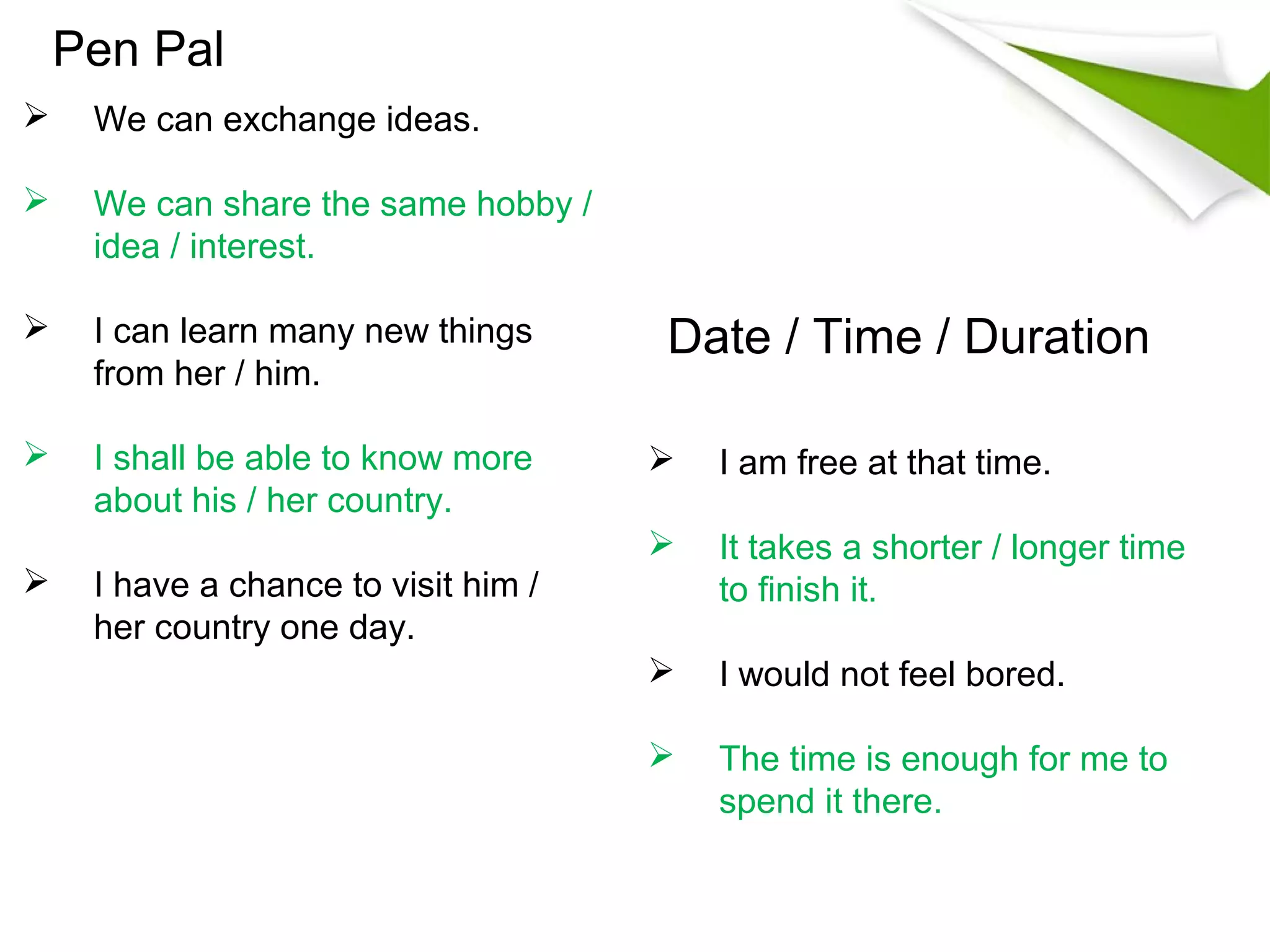 Pen Pal

➢ We can exchange ideas.

➢ We can share the same hobby / idea / interest.

➢ I can learn many new things from her / him.

➢ I shall be able to know more about his / her country.

➢ I have a chance to visit him / her country one day.

Date / Time / Duration

➢ I am free at that time.

➢ It takes a shorter / longer time to finish it.

➢ I would not feel bored.

➢ The time is enough for me to spend it there.